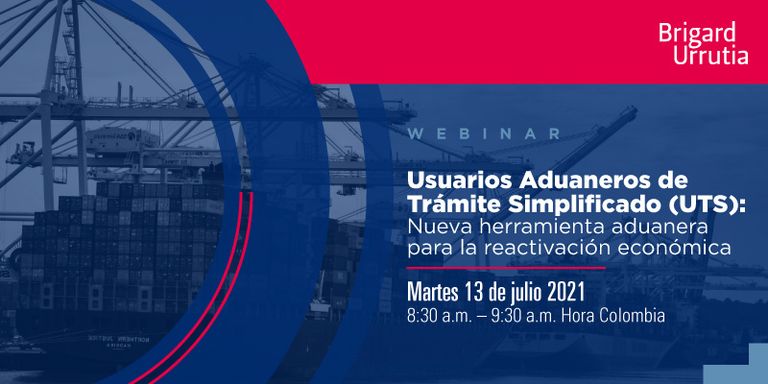 Brigard Urrutia

WEBINAR

Usuarios Aduaneros de Trámite Simplificado (UTS): Nueva herramienta aduanera para la reactivación económica

Martes 13 de julio 2021
8:30 a.m. – 9:30 a.m. Hora Colombia